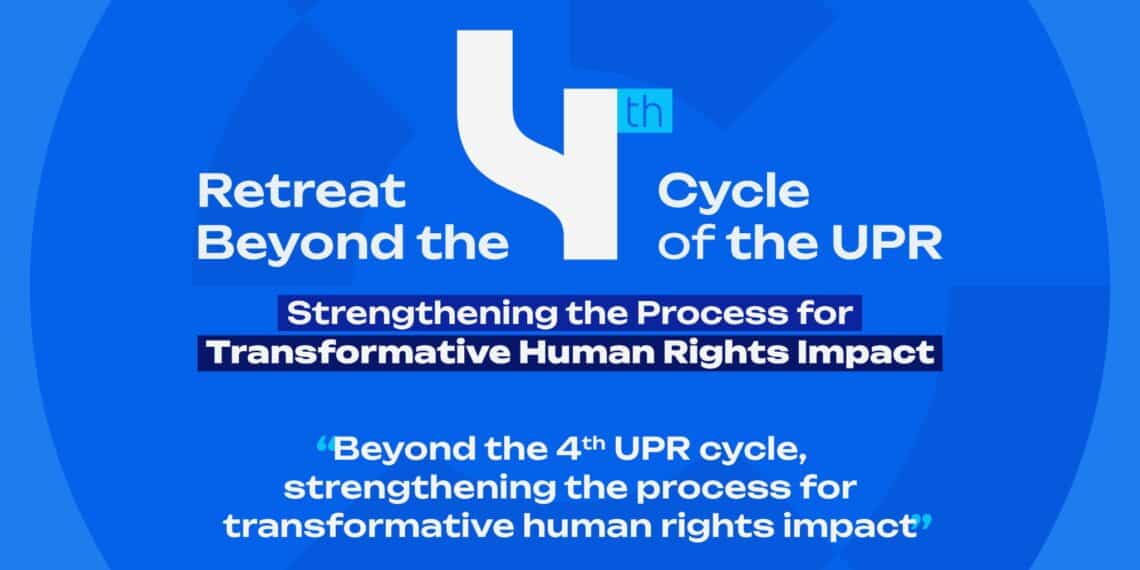 Retreat Beyond the 4th Cycle of the UPR

Strengthening the Process for Transformative Human Rights Impact

“Beyond the 4th UPR cycle, strengthening the process for transformative human rights impact”